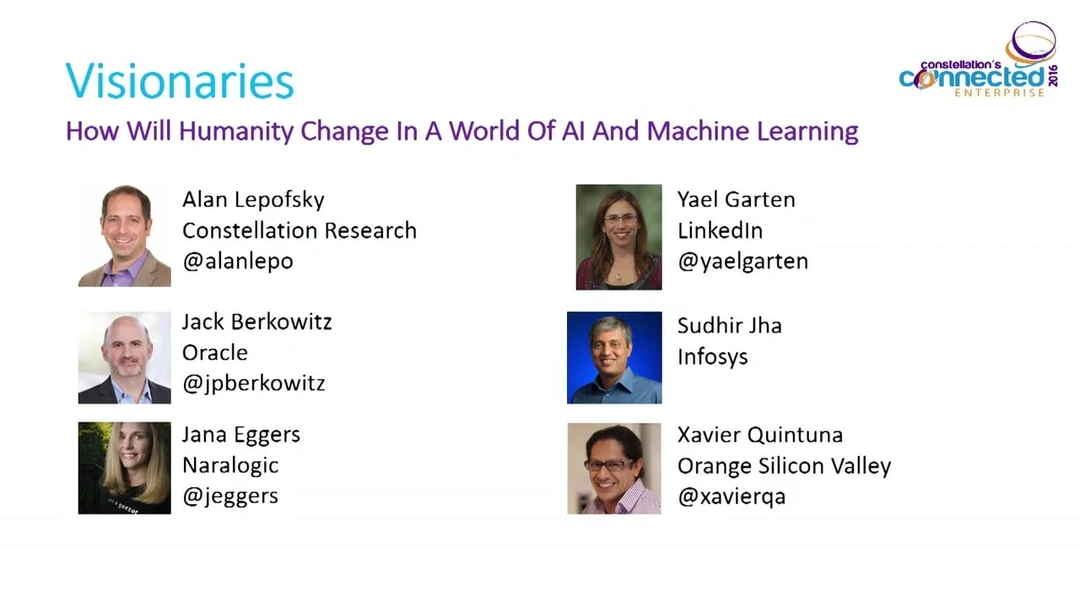 Visionaries

How Will Humanity Change In A World Of AI And Machine Learning

constellation's connected ENTERPRISE 2016

Alan Lepofsky
Constellation Research
@alanlepo

Jack Berkowitz
Oracle
@jpberkowitz

Jana Eggers
Naralogic
@jeggers

Yael Garten
LinkedIn
@yaelgarten

Sudhir Jha
Infosys

Xavier Quintuna
Orange Silicon Valley
@xavierqa